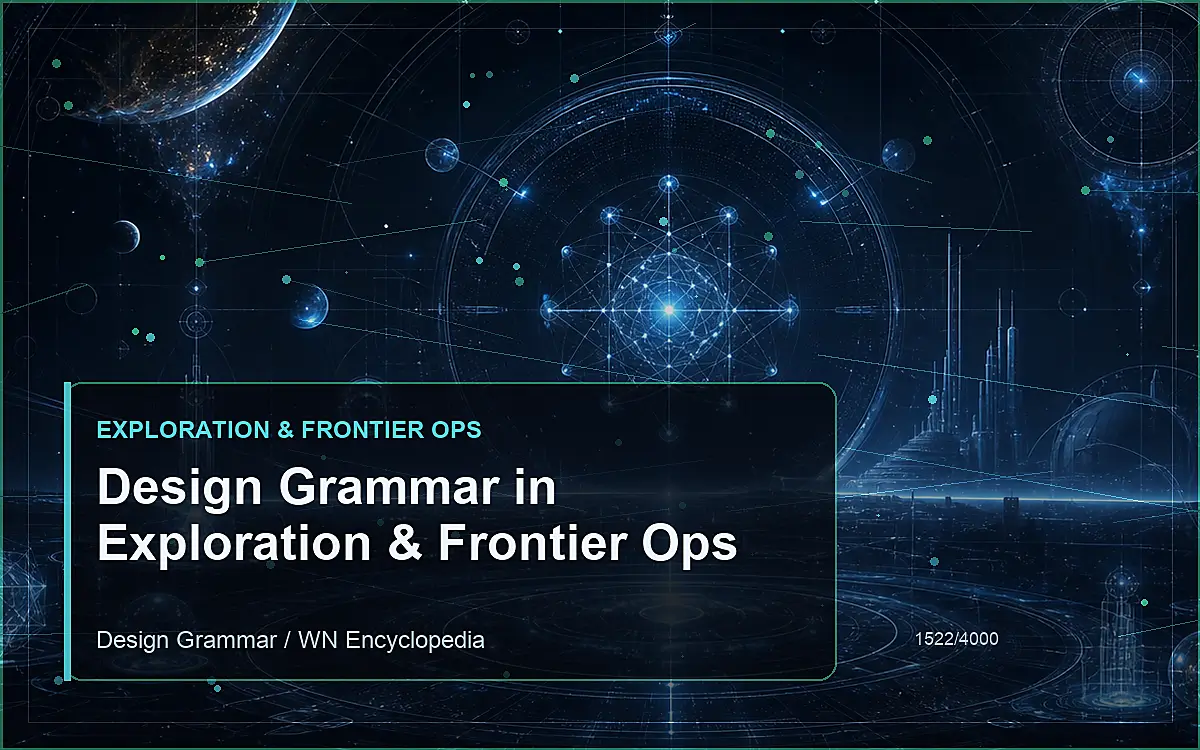 EXPLORATION & FRONTIER OPS

Design Grammar in Exploration & Frontier Ops

Design Grammar / WN Encyclopedia

1522/4000